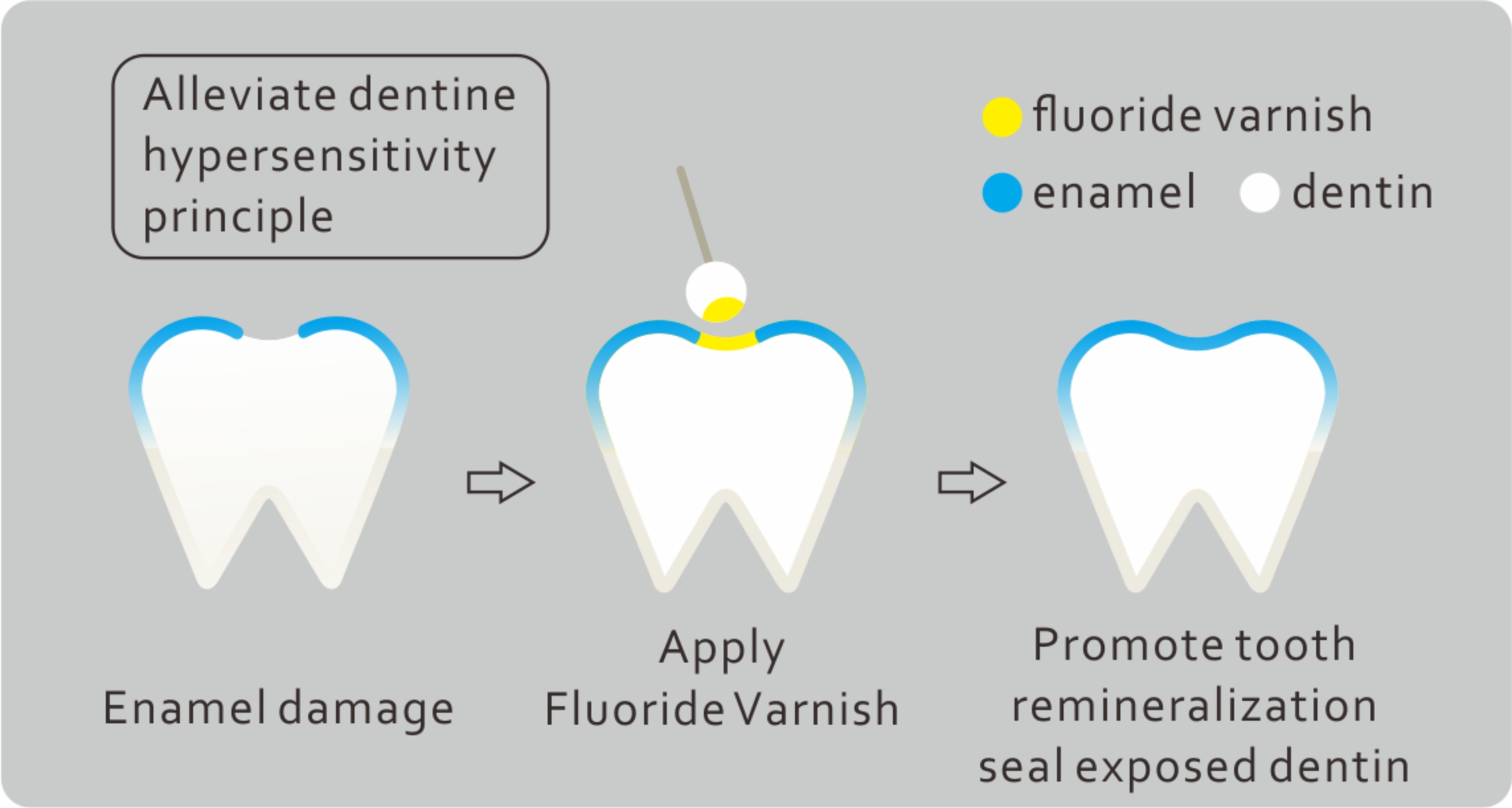 Alleviate dentine hypersensitivity principle

fluoride varnish
enamel
dentin

Enamel damage

Apply
Fluoride Varnish

Promote tooth
remineralization
seal exposed dentin